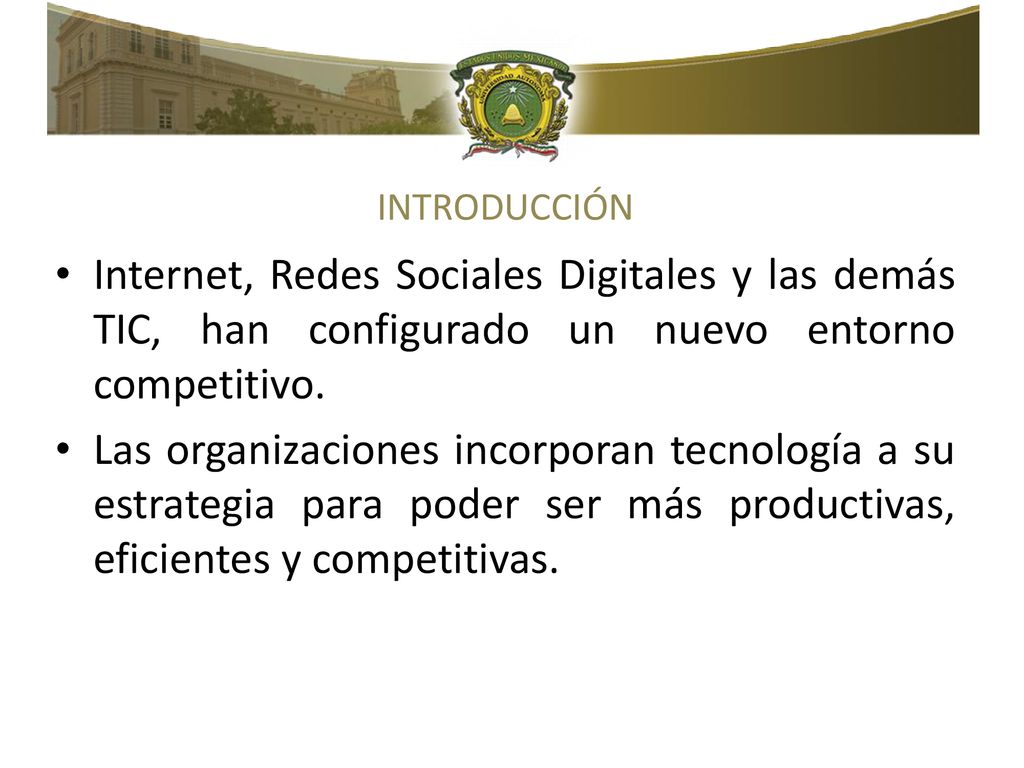 INTRODUCCIÓN

• Internet, Redes Sociales Digitales y las demás TIC, han configurado un nuevo entorno competitivo.

• Las organizaciones incorporan tecnología a su estrategia para poder ser más productivas, eficientes y competitivas.